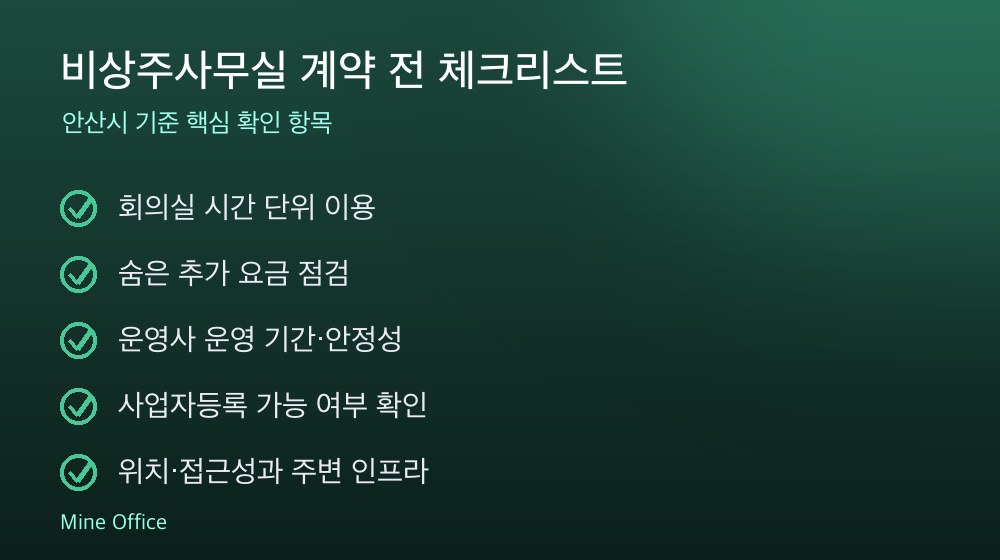 비상주사무실 계약 전 체크리스트

안산시 기준 핵심 확인 항목

회의실 시간 단위 이용

숨은 추가 요금 점검

운영사 운영 기간·안정성

사업자등록 가능 여부 확인

위치·접근성과 주변 인프라

Mine Office